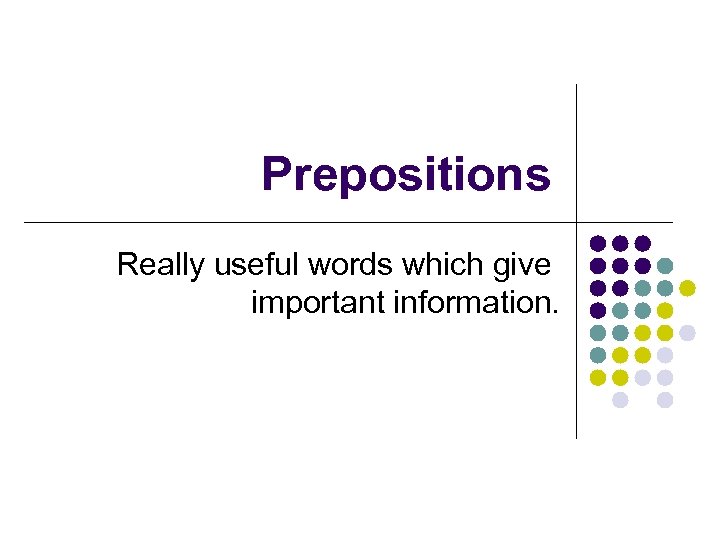 Prepositions

Really useful words which give important information.